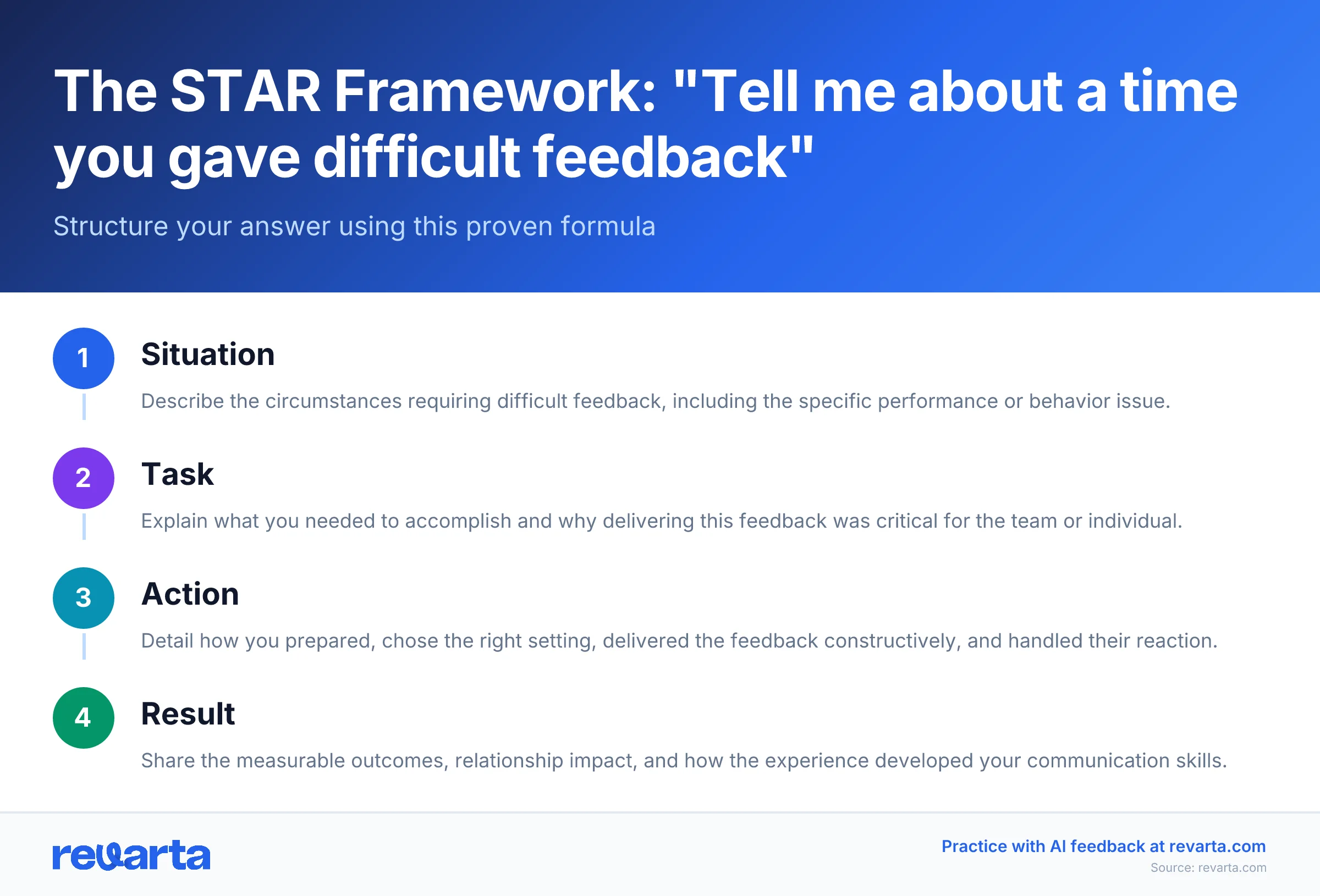 The STAR Framework: "Tell me about a time you gave difficult feedback"

Structure your answer using this proven formula

1
Situation
Describe the circumstances requiring difficult feedback, including the specific performance or behavior issue.

2
Task
Explain what you needed to accomplish and why delivering this feedback was critical for the team or individual.

3
Action
Detail how you prepared, chose the right setting, delivered the feedback constructively, and handled their reaction.

4
Result
Share the measurable outcomes, relationship impact, and how the experience developed your communication skills.

revarta

Practice with AI feedback at revarta.com
Source: revarta.com